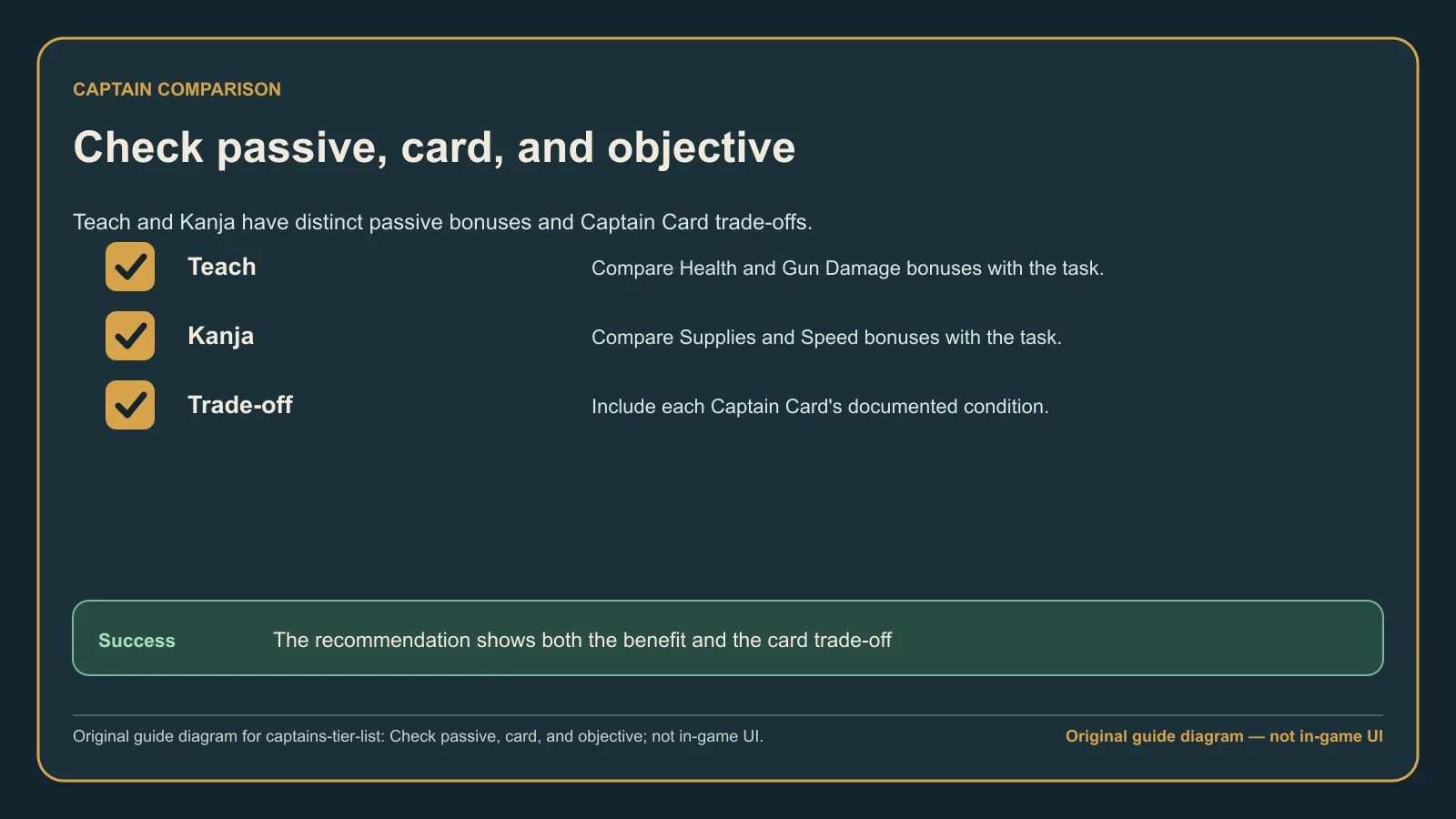 CAPTAIN COMPARISON

Check passive, card, and objective

Teach and Kanja have distinct passive bonuses and Captain Card trade-offs.

Teach
Compare Health and Gun Damage bonuses with the task.

Kanja
Compare Supplies and Speed bonuses with the task.

Trade-off
Include each Captain Card's documented condition.

Success
The recommendation shows both the benefit and the card trade-off

Original guide diagram for captains-tier-list: Check passive, card, and objective; not in-game UI.

Original guide diagram — not in-game UI